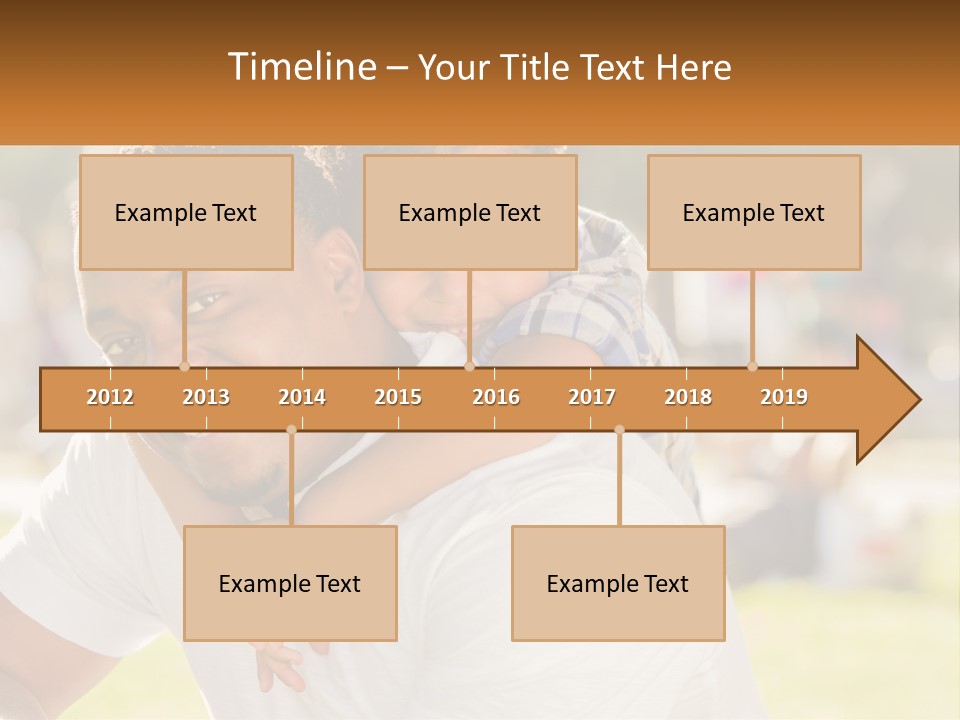 Timeline – Your Title Text Here

Example Text

Example Text

Example Text

2012 2013 2014 2015 2016 2017 2018 2019

Example Text

Example Text